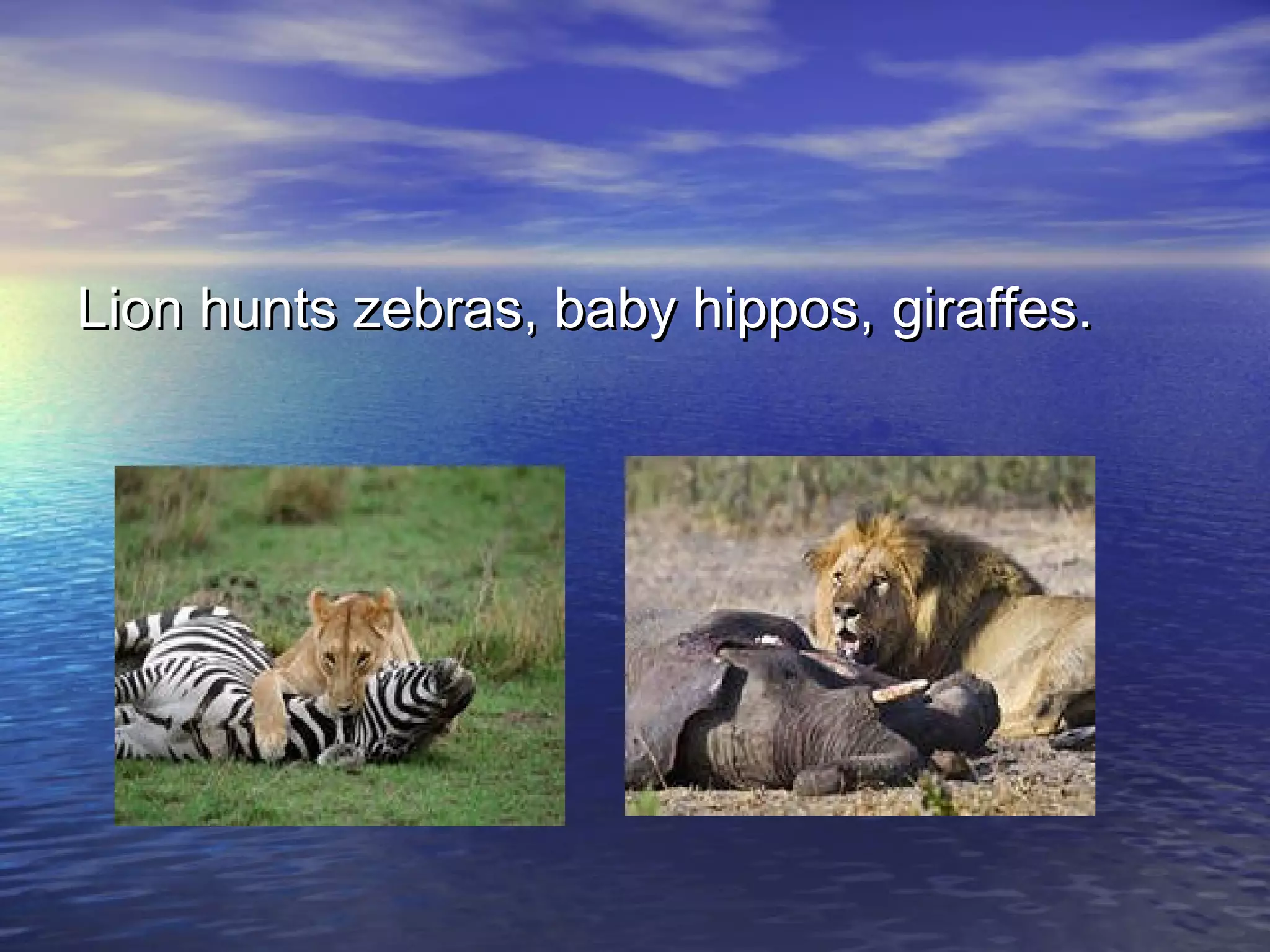 Lion hunts zebras, baby hippos, giraffes.